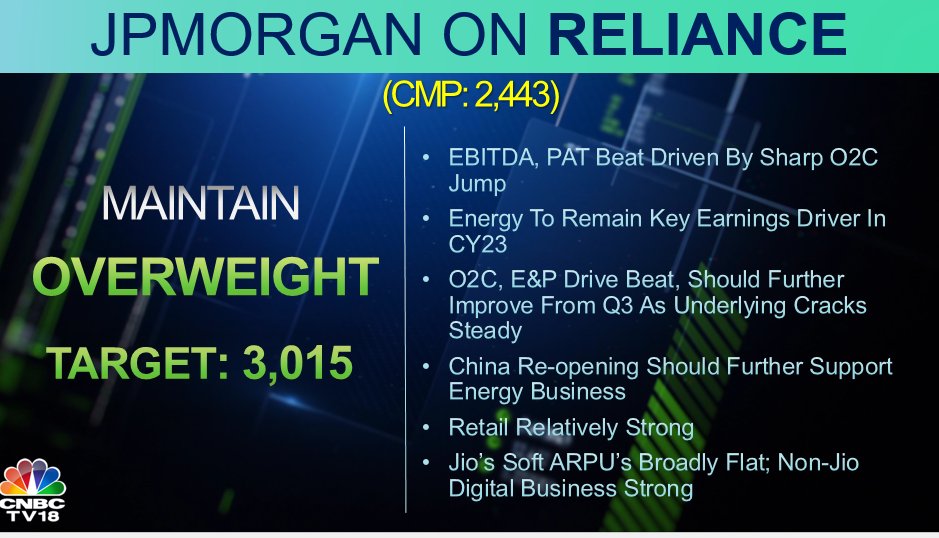 JPMORGAN ON RELIANCE

(CMP: 2,443)

MAINTAIN

OVERWEIGHT

TARGET: 3,015

• EBITDA, PAT Beat Driven By Sharp O2C Jump
• Energy To Remain Key Earnings Driver In CY23
• O2C, E&P Drive Beat, Should Further Improve From Q3 As Underlying Cracks Steady
• China Re-opening Should Further Support Energy Business
• Retail Relatively Strong
• Jio's Soft ARPU's Broadly Flat; Non-Jio Digital Business Strong

CNBC TV18